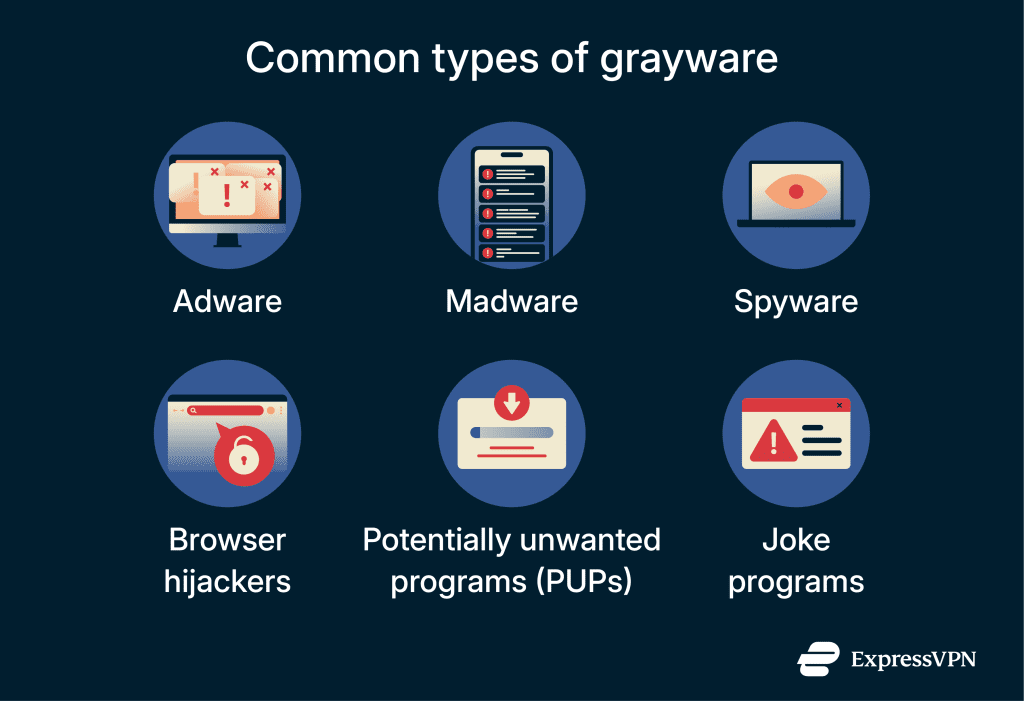 Common types of grayware

Adware

Madware

Spyware

Browser hijackers

Potentially unwanted programs (PUPs)

Joke programs

ExpressVPN